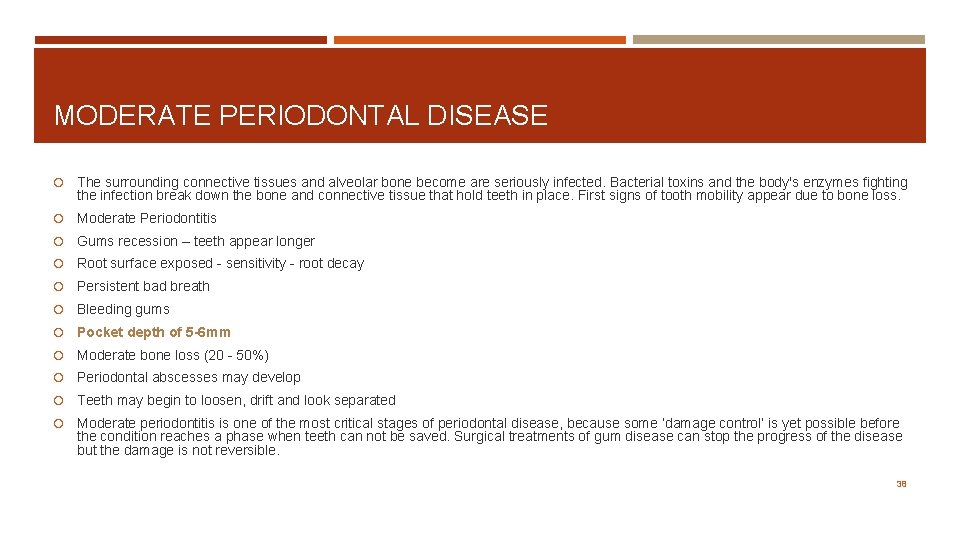 MODERATE PERIODONTAL DISEASE

The surrounding connective tissues and alveolar bone become are seriously infected. Bacterial toxins and the body's enzymes fighting the infection break down the bone and connective tissue that hold teeth in place. First signs of tooth mobility appear due to bone loss.

Moderate Periodontitis

Gums recession – teeth appear longer

Root surface exposed - sensitivity - root decay

Persistent bad breath

Bleeding gums

Pocket depth of 5-6mm

Moderate bone loss (20 - 50%)

Periodontal abscesses may develop

Teeth may begin to loosen, drift and look separated

Moderate periodontitis is one of the most critical stages of periodontal disease, because some 'damage control' is yet possible before the condition reaches a phase when teeth can not be saved. Surgical treatments of gum disease can stop the progress of the disease but the damage is not reversible.

38